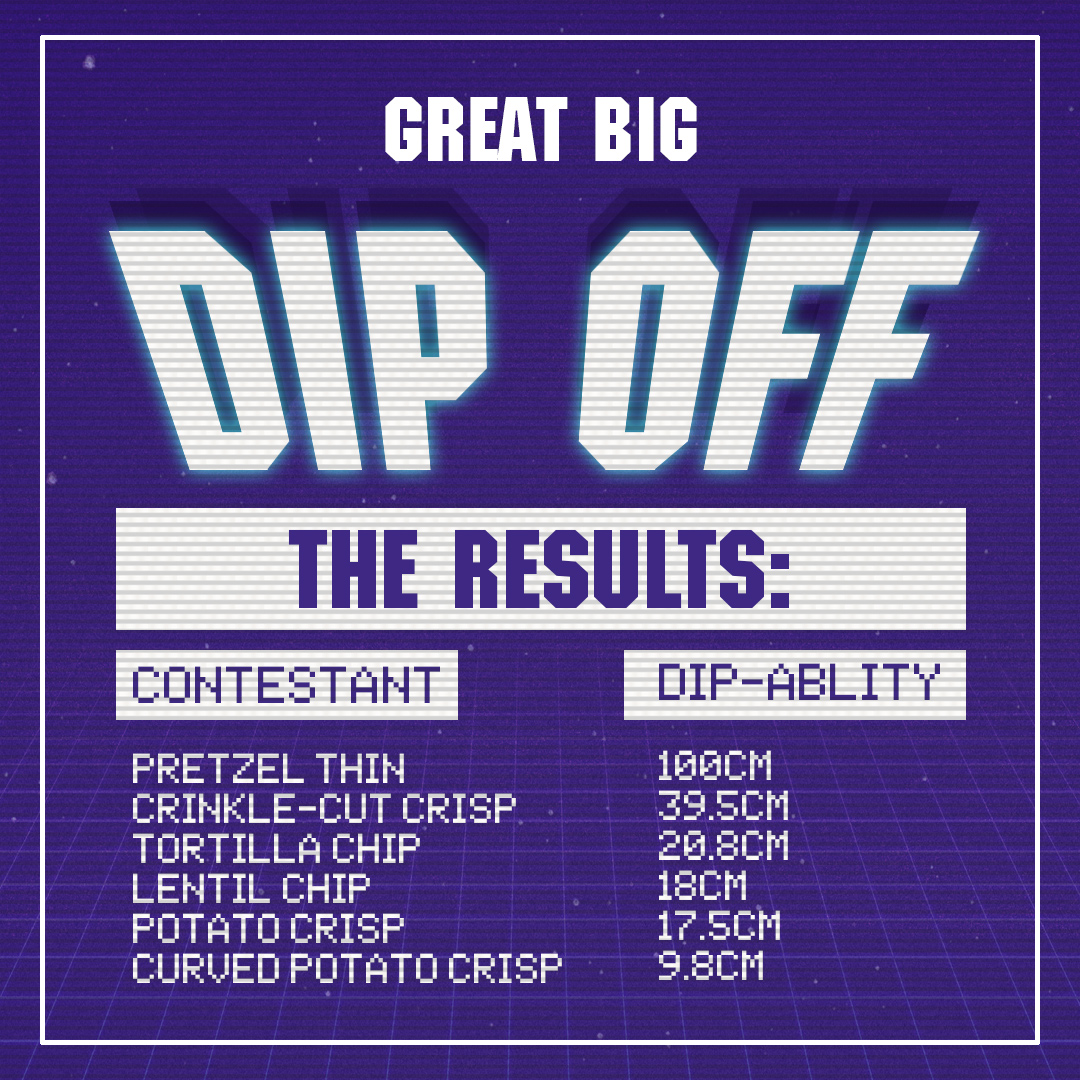 GREAT BIG

DIP OFF

THE RESULTS:

| CONTESTANT | DIP-ABLITY |
|---|---|
| PRETZEL THIN | 100CM |
| CRINKLE-CUT CRISP | 39.5CM |
| TORTILLA CHIP | 20.8CM |
| LENTIL CHIP | 18CM |
| POTATO CRISP | 17.5CM |
| CURVED POTATO CRISP | 9.8CM |